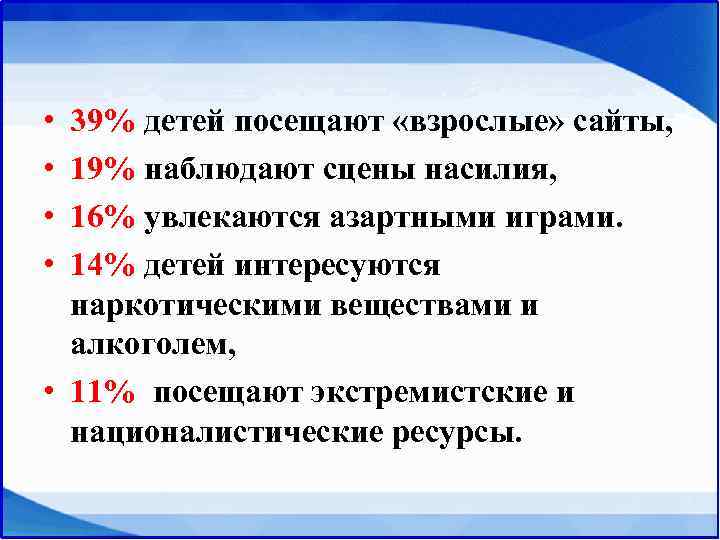 • 39% детей посещают «взрослые» сайты,
• 19% наблюдают сцены насилия,
• 16% увлекаются азартными играми.
• 14% детей интересуются наркотическими веществами и алкоголем,
• 11% посещают экстремистские и националистические ресурсы.